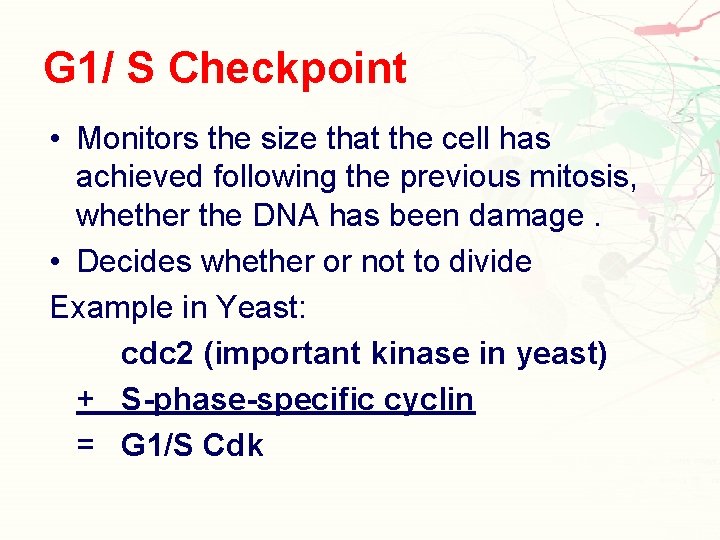 G1/ S Checkpoint

• Monitors the size that the cell has achieved following the previous mitosis, whether the DNA has been damage .
• Decides whether or not to divide

Example in Yeast:

cdc2 (important kinase in yeast)
+ S-phase-specific cyclin
= G1/S Cdk